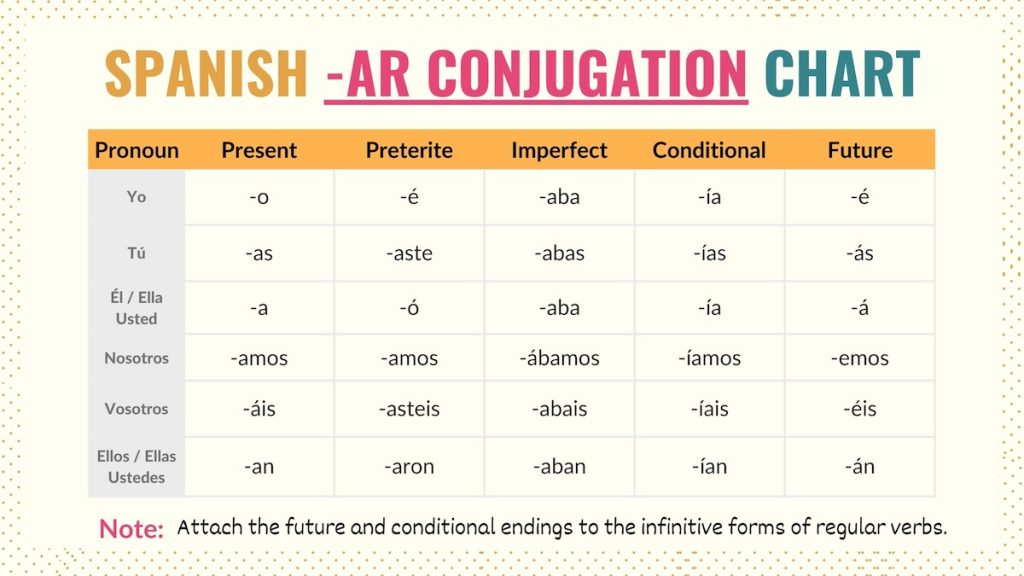 SPANISH -AR CONJUGATION CHART

| Pronoun | Present | Preterite | Imperfect | Conditional | Future |
|---|---|---|---|---|---|
| Yo | -o | -é | -aba | -ía | -é |
| Tú | -as | -aste | -abas | -ías | -ás |
| Él / Ella Usted | -a | -ó | -aba | -ía | -á |
| Nosotros | -amos | -amos | -ábamos | -íamos | -emos |
| Vosotros | -áis | -asteis | -abais | -íais | -éis |
| Ellos / Ellas Ustedes | -an | -aron | -aban | -ían | -án |

Note: Attach the future and conditional endings to the infinitive forms of regular verbs.